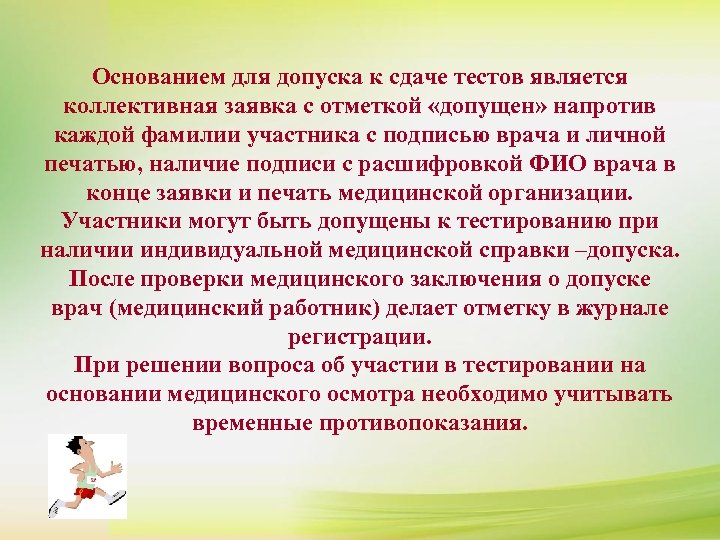 Основанием для допуска к сдаче тестов является коллективная заявка с отметкой «допущен» напротив каждой фамилии участника с подписью врача и личной печатью, наличие подписи с расшифровкой ФИО врача в конце заявки и печать медицинской организации.
Участники могут быть допущены к тестированию при наличии индивидуальной медицинской справки –допуска.
После проверки медицинского заключения о допуске врач (медицинский работник) делает отметку в журнале регистрации.
При решении вопроса об участии в тестировании на основании медицинского осмотра необходимо учитывать временные противопоказания.